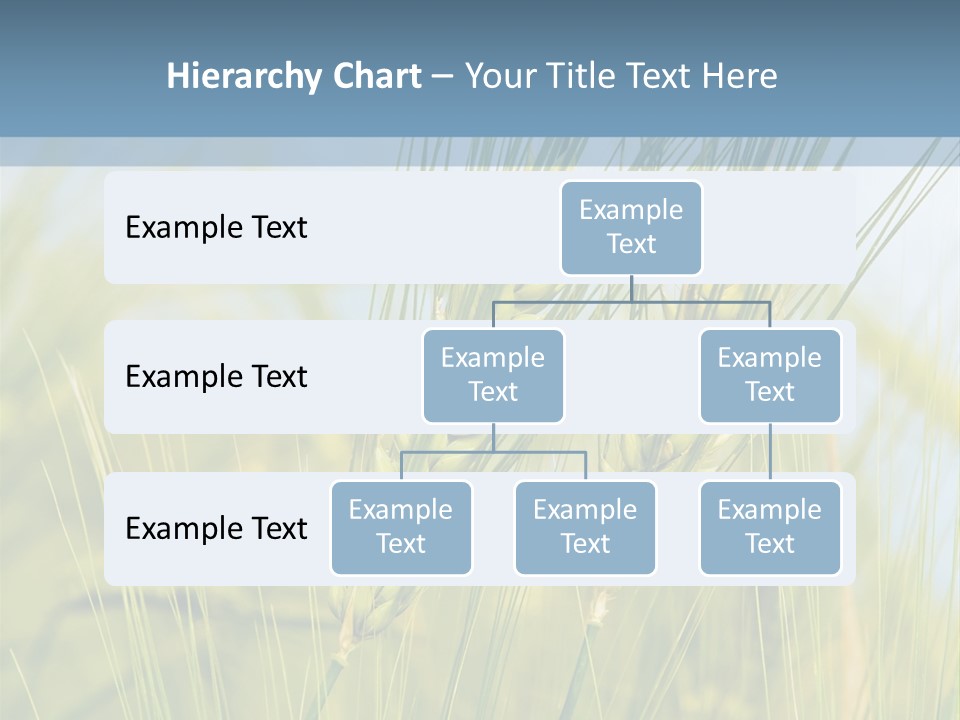 Hierarchy Chart – Your Title Text Here

Example Text

Example Text

Example Text

Example Text

Example Text

Example Text

Example Text

Example Text

Example Text